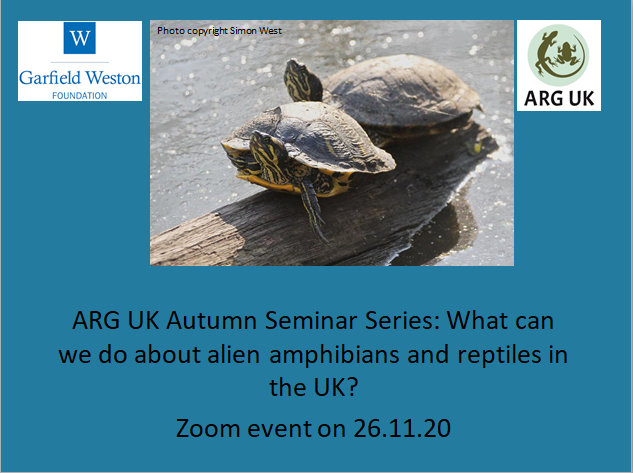 W
Garfield Weston
FOUNDATION

Photo copyright Simon West

ARG UK

ARG UK Autumn Seminar Series: What can we do about alien amphibians and reptiles in the UK?

Zoom event on 26.11.20